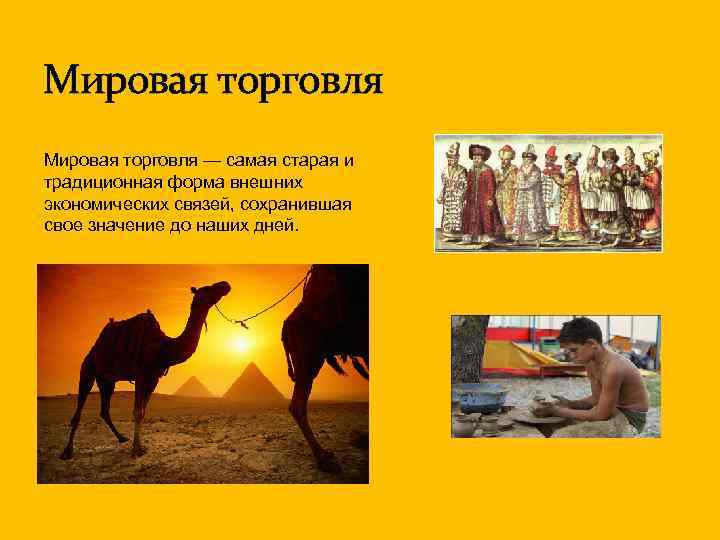 Мировая торговля

Мировая торговля — самая старая и традиционная форма внешних экономических связей, сохранившая свое значение до наших дней.